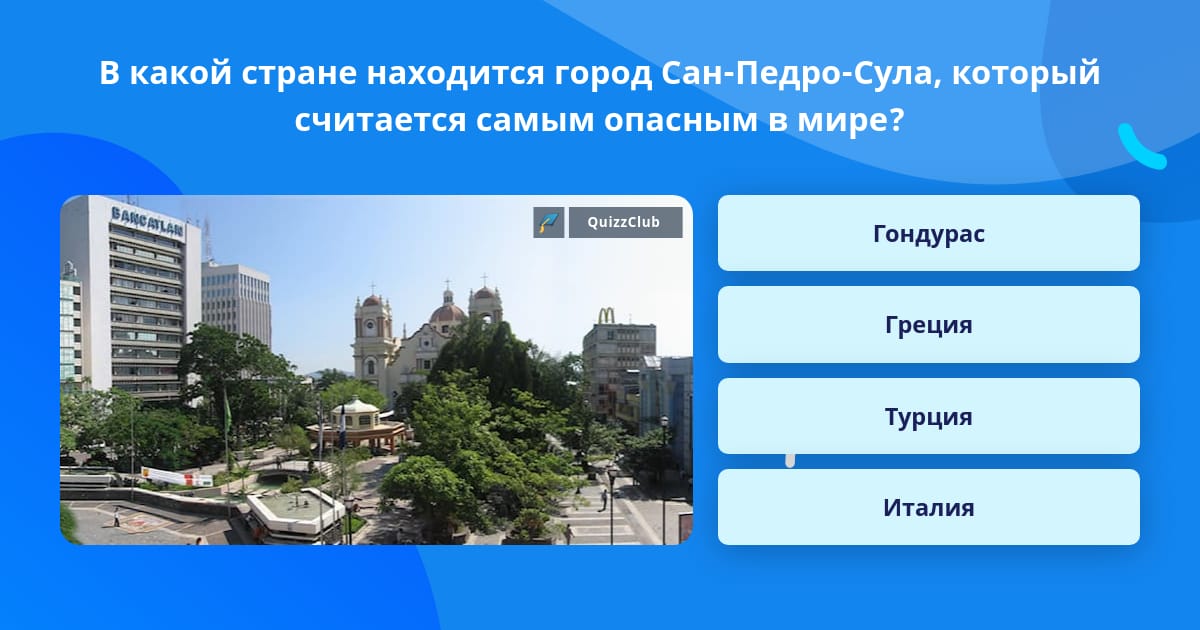 В какой стране находится город Сан-Педро-Сула, который считается самым опасным в мире?

BANCATLAN

QuizzClub

Гондурас

Греция

Турция

Италия